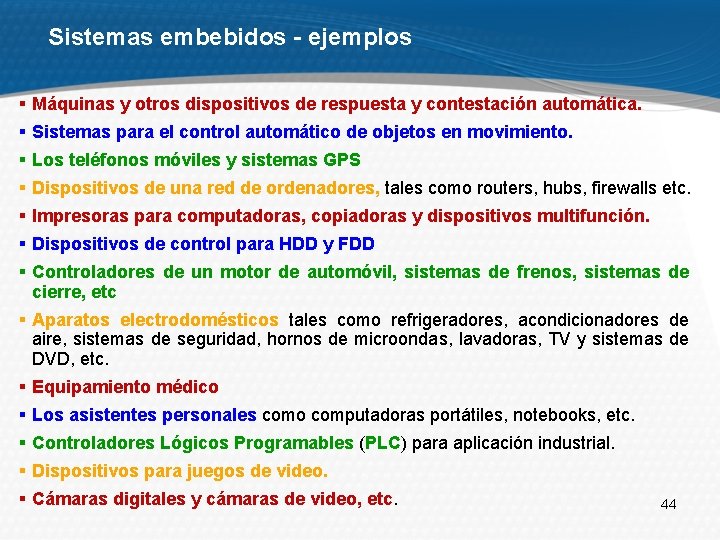 Sistemas embebidos - ejemplos

▪ Máquinas y otros dispositivos de respuesta y contestación automática.
▪ Sistemas para el control automático de objetos en movimiento.
▪ Los teléfonos móviles y sistemas GPS
▪ Dispositivos de una red de ordenadores, tales como routers, hubs, firewalls etc.
▪ Impresoras para computadoras, copiadoras y dispositivos multifunción.
▪ Dispositivos de control para HDD y FDD
▪ Controladores de un motor de automóvil, sistemas de frenos, sistemas de cierre, etc
▪ Aparatos electrodomésticos tales como refrigeradores, acondicionadores de aire, sistemas de seguridad, hornos de microondas, lavadoras, TV y sistemas de DVD, etc.
▪ Equipamiento médico
▪ Los asistentes personales como computadoras portátiles, notebooks, etc.
▪ Controladores Lógicos Programables (PLC) para aplicación industrial.
▪ Dispositivos para juegos de video.
▪ Cámaras digitales y cámaras de video, etc.

44